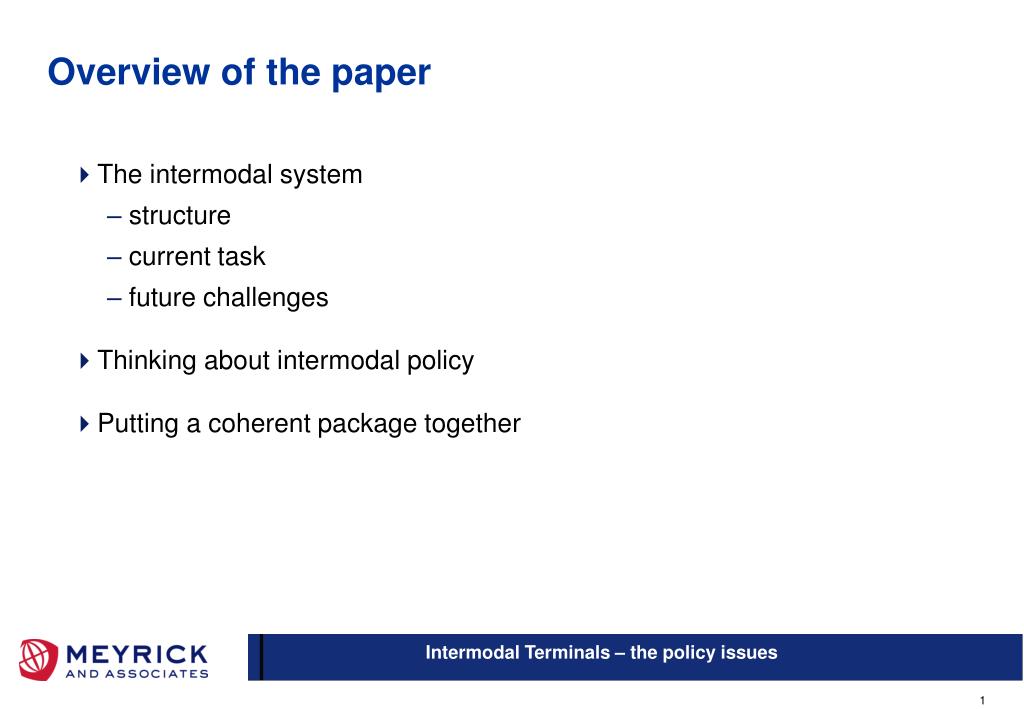 Overview of the paper

The intermodal system
– structure
– current task
– future challenges

Thinking about intermodal policy

Putting a coherent package together

MEYRICK AND ASSOCIATES

Intermodal Terminals – the policy issues

1